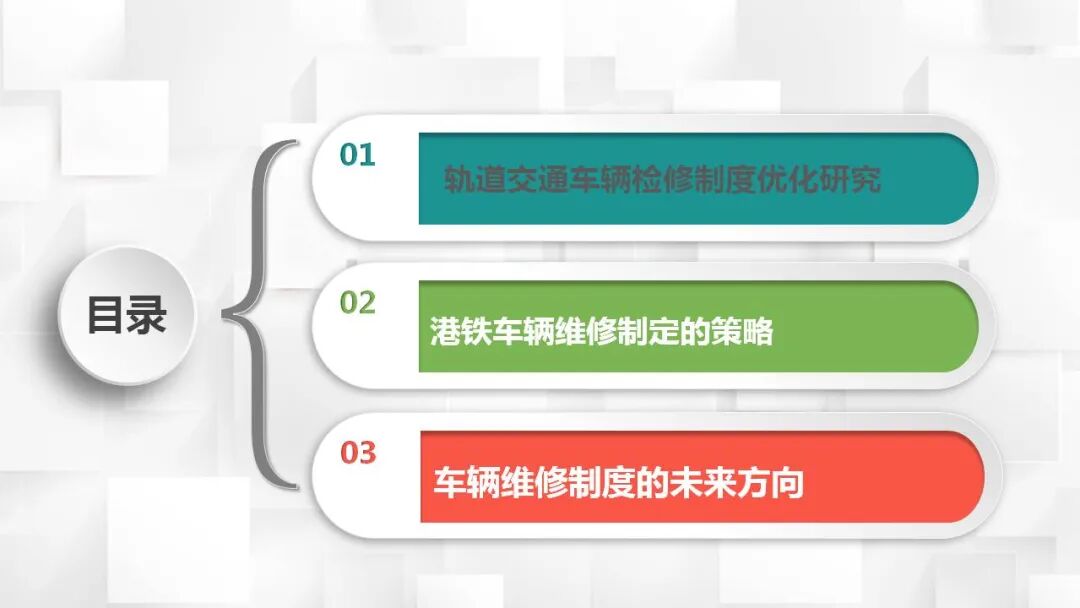 目录

01
轨道交通车辆检修制度优化研究

02
港铁车辆维修制定的策略

03
车辆维修制度的未来方向